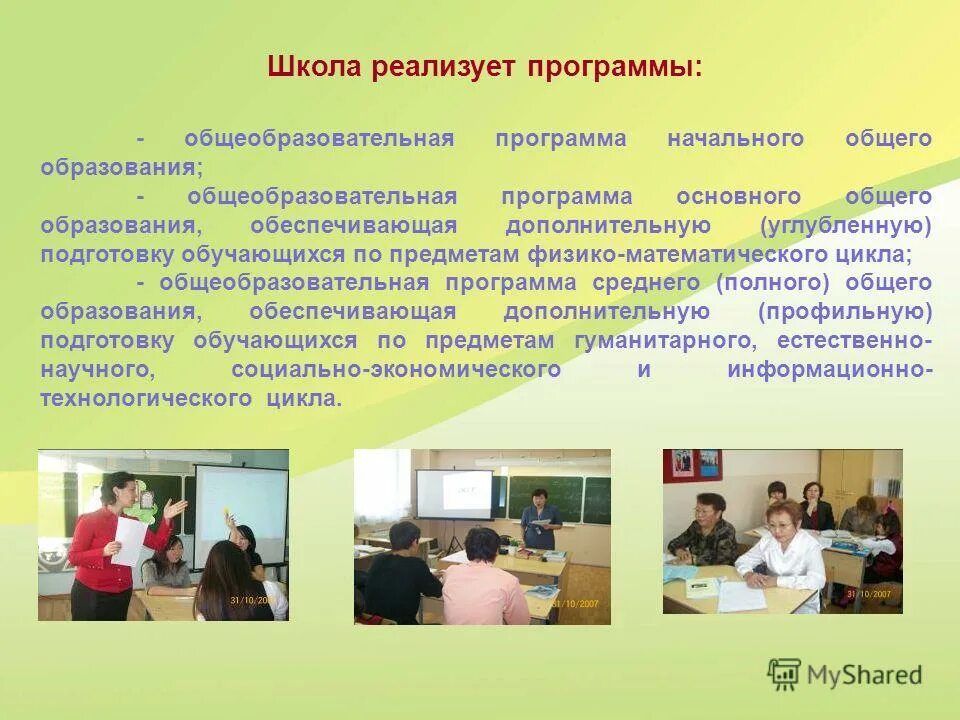 Школа реализует программы:

- общеобразовательная программа начального общего образования;

- общеобразовательная программа основного общего образования, обеспечивающая дополнительную (углубленную) подготовку обучающихся по предметам физико-математического цикла;

- общеобразовательная программа среднего (полного) общего образования, обеспечивающая дополнительную (профильную) подготовку обучающихся по предметам гуманитарного, естественно-научного, социально-экономического и информационно-технологического цикла.

31/10/2007

31/10/2007

31/10/2007

MyShared